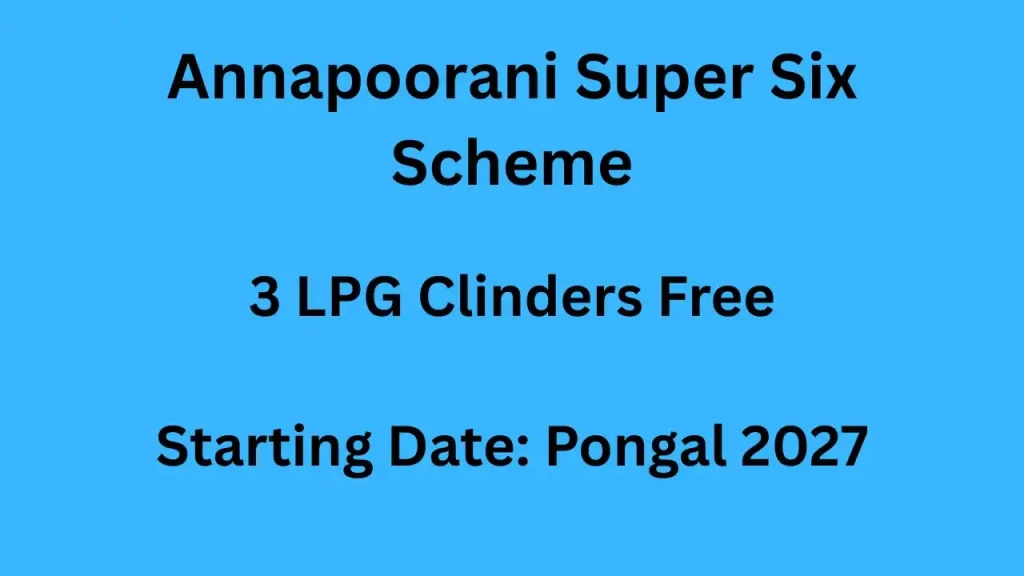 Annapoorani Super Six Scheme

3 LPG Clinders Free

Starting Date: Pongal 2027